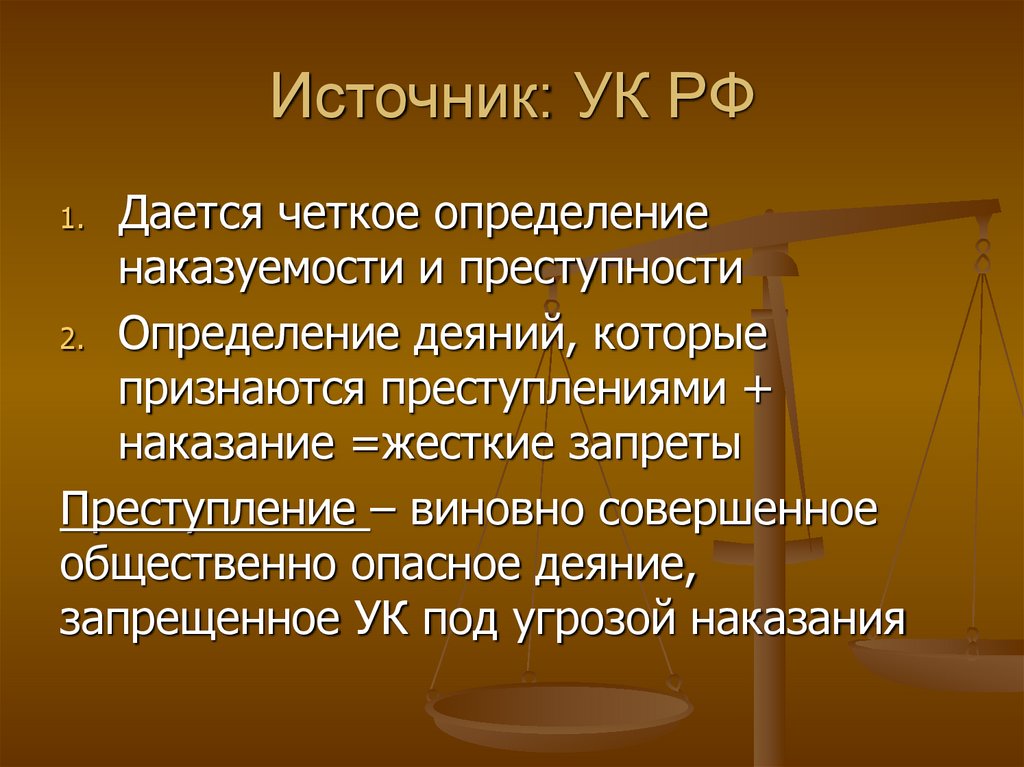 Источник: УК РФ

1. Дается четкое определение наказуемости и преступности
2. Определение деяний, которые признаются преступлениями + наказание =жесткие запреты

Преступление – виновно совершенное общественно опасное деяние, запрещенное УК под угрозой наказания